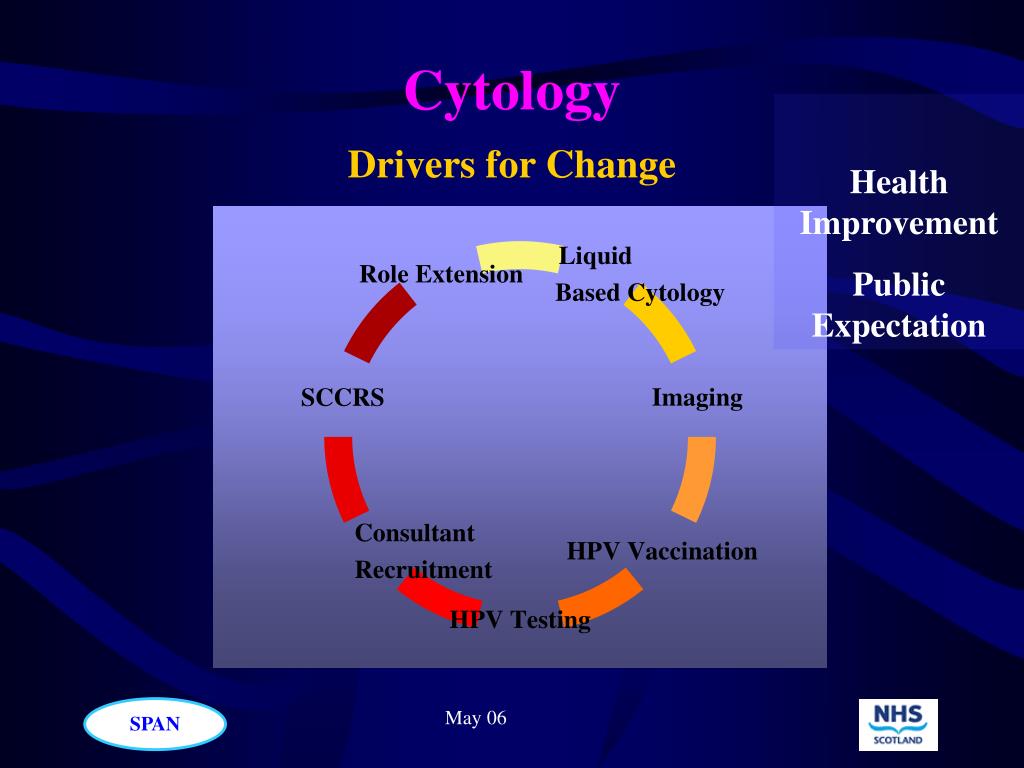 Cytology

Drivers for Change

Health Improvement

Public Expectation

Liquid Based Cytology

Imaging

HPV Vaccination

HPV Testing

Consultant Recruitment

SCCRS

Role Extension

SPAN

May 06

NHS SCOTLAND